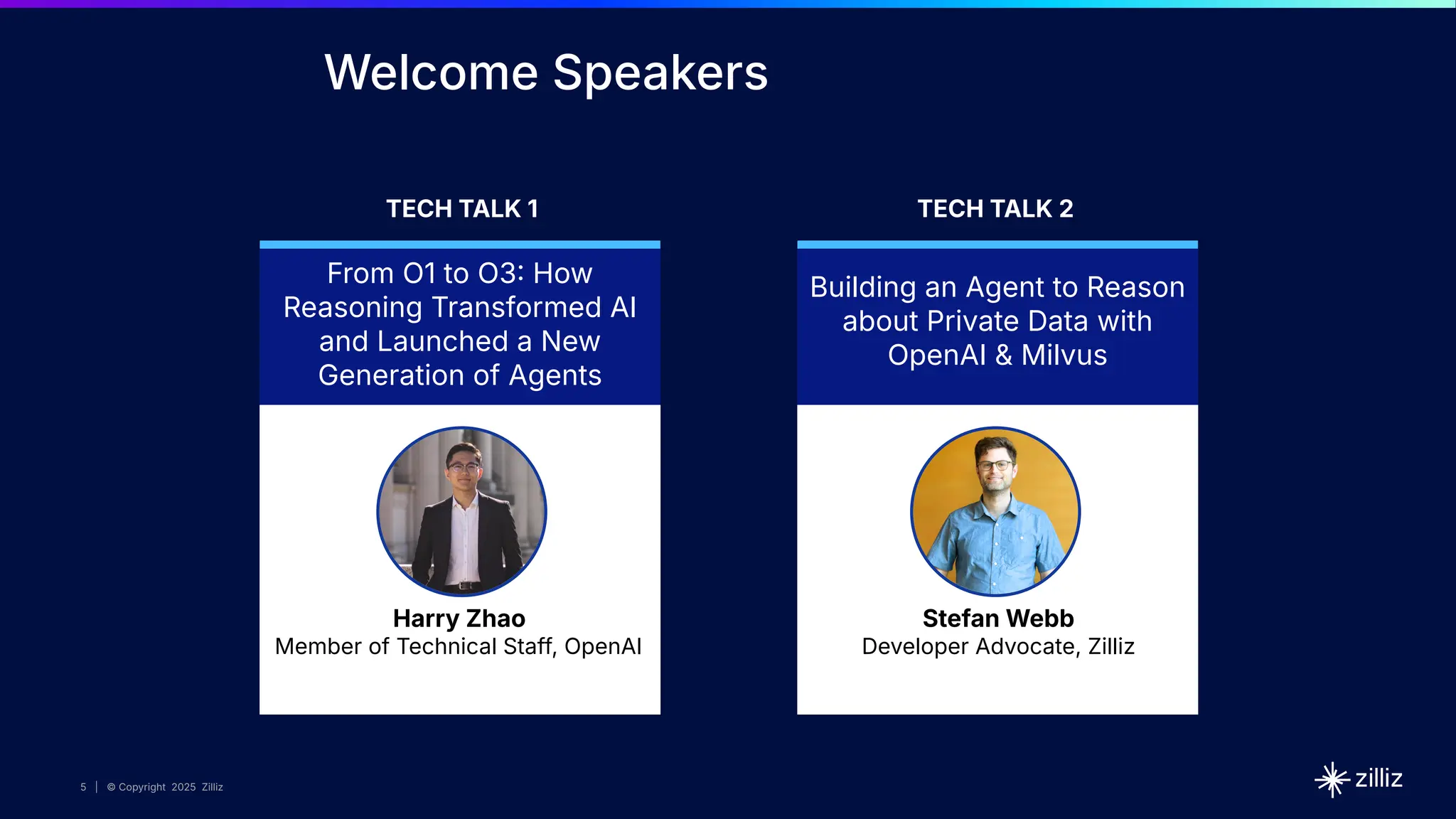 Welcome Speakers

TECH TALK 1

From O1 to O3: How Reasoning Transformed AI and Launched a New Generation of Agents

Harry Zhao
Member of Technical Staff, OpenAI

TECH TALK 2

Building an Agent to Reason about Private Data with OpenAI & Milvus

Stefan Webb
Developer Advocate, Zilliz

5 | © Copyright 2025 Zilliz

zilliz